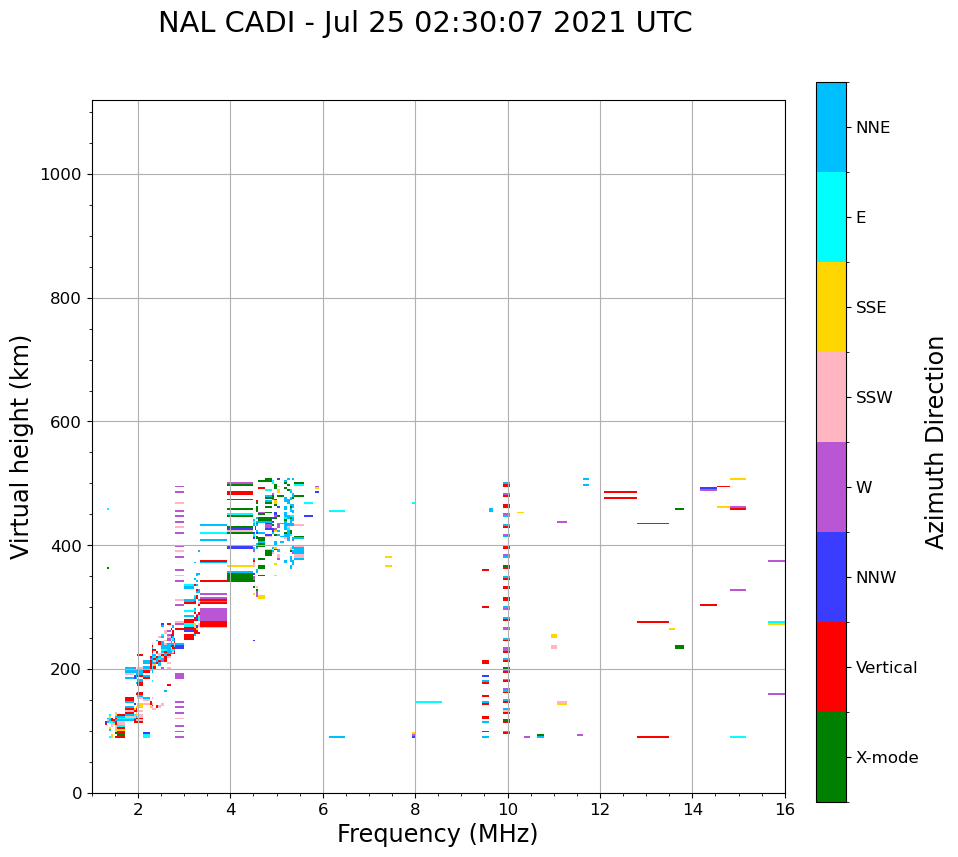 NAL CADI - Jul 25 02:30:07 2021 UTC

Virtual height (km)

1000
800
600
400
200
0

2
4
6
8
10
12
14
16

Frequency (MHz)

NNE
E
SSE
SSW
W
NNW
Vertical
X-mode

Azimuth Direction